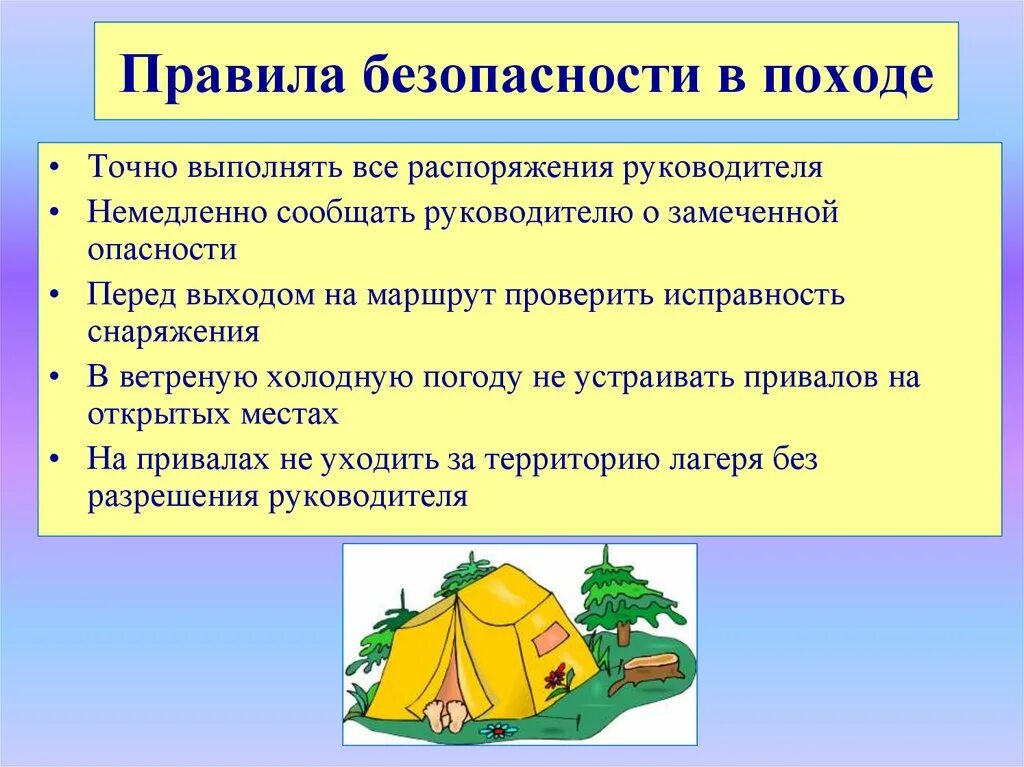 Правила безопасности в походе

• Точно выполнять все распоряжения руководителя
• Немедленно сообщать руководителю о замеченной опасности
• Перед выходом на маршрут проверить исправность снаряжения
• В ветреную холодную погоду не устраивать привалов на открытых местах
• На привалах не уходить за территорию лагеря без разрешения руководителя